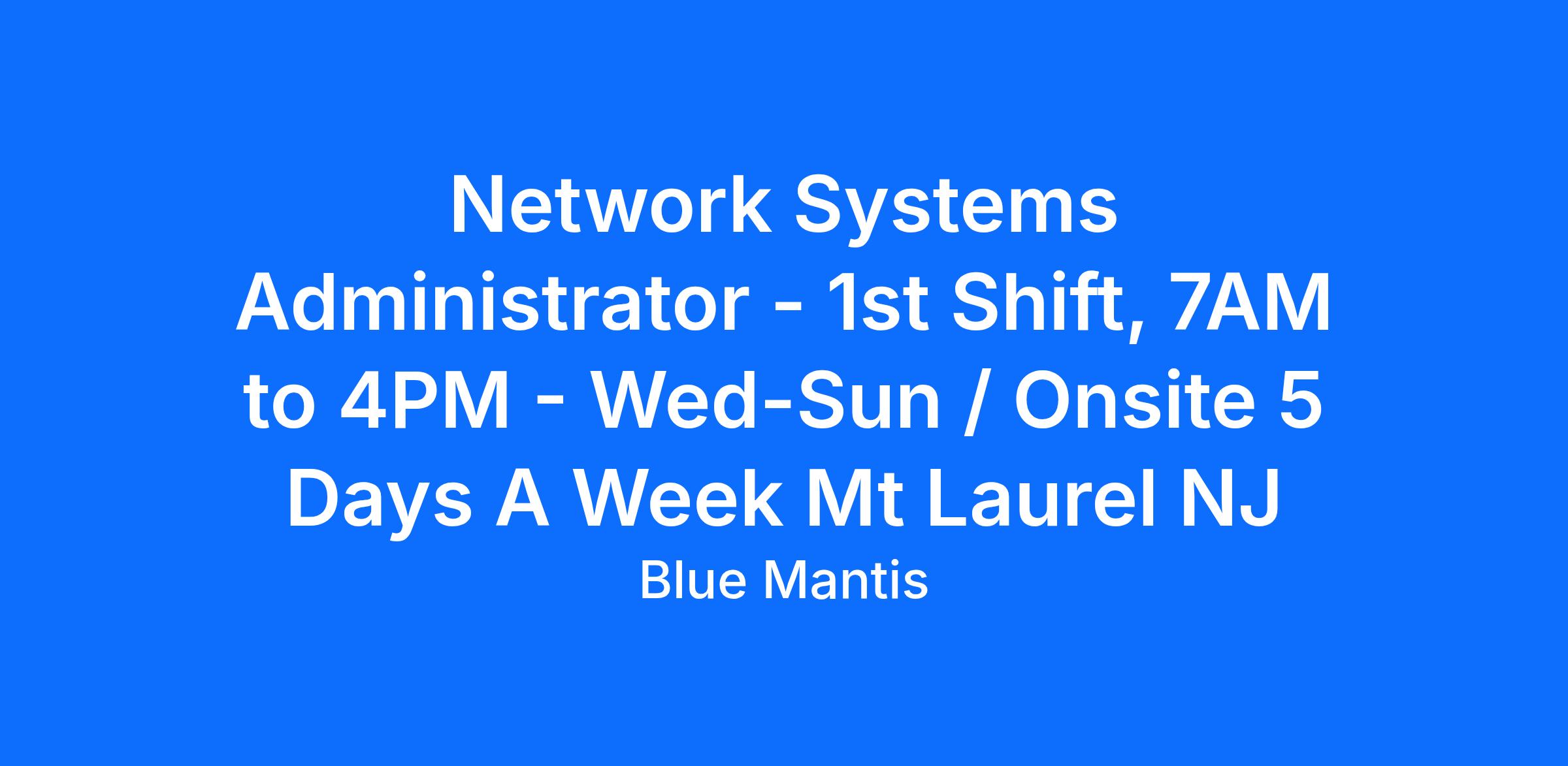 Network Systems Administrator - 1st Shift, 7AM to 4PM - Wed-Sun / Onsite 5 Days A Week Mt Laurel NJ

Blue Mantis